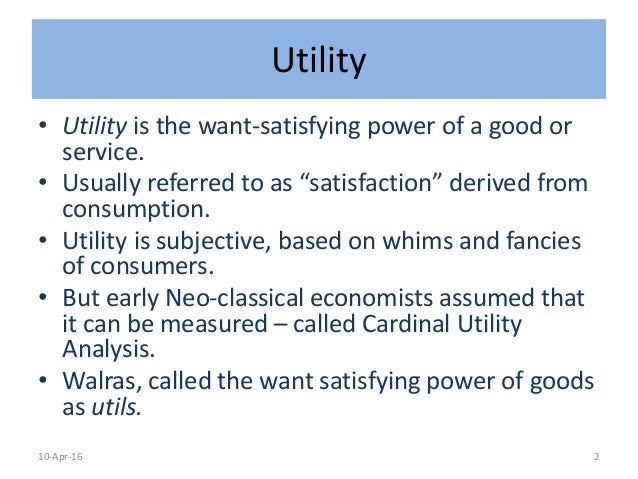 Utility

• Utility is the want-satisfying power of a good or service.
• Usually referred to as “satisfaction” derived from consumption.
• Utility is subjective, based on whims and fancies of consumers.
• But early Neo-classical economists assumed that it can be measured – called Cardinal Utility Analysis.
• Walras, called the want satisfying power of goods as utils.

10-Apr-16

2